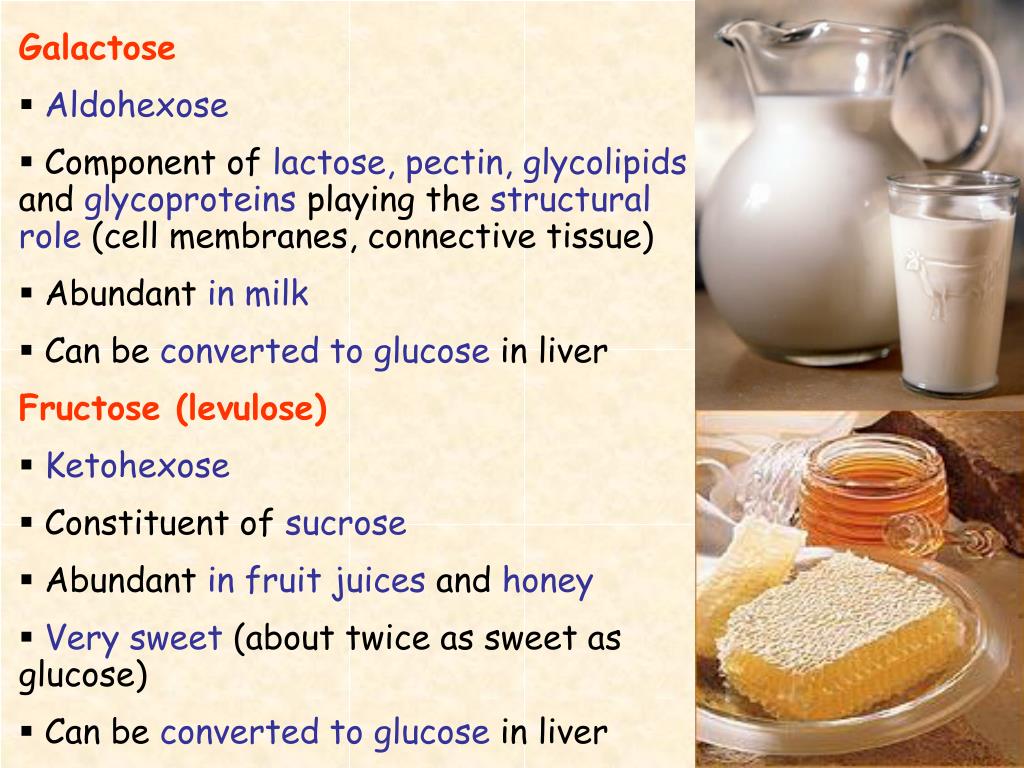 Galactose

▪ Aldohexose

▪ Component of lactose, pectin, glycolipids and glycoproteins playing the structural role (cell membranes, connective tissue)

▪ Abundant in milk

▪ Can be converted to glucose in liver

Fructose (levulose)

▪ Ketohexose

▪ Constituent of sucrose

▪ Abundant in fruit juices and honey

▪ Very sweet (about twice as sweet as glucose)

▪ Can be converted to glucose in liver